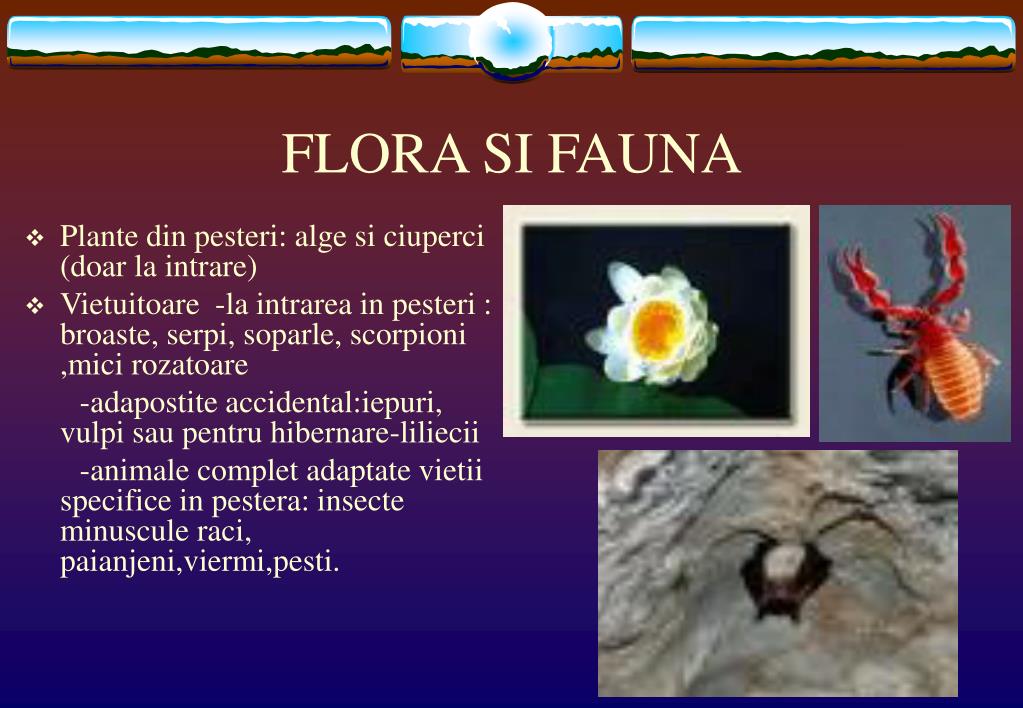 FLORA SI FAUNA

❖ Plante din pesteri: alge si ciuperci (doar la intrare)

❖ Vietuitoare -la intrarea in pesteri : broaste, serpi, soparle, scorpioni ,mici rozatoare

-adapostite accidental:iepuri, vulpi sau pentru hibernare-liliecii

-animale complet adaptate vietii specifice in pestera: insecte minuscule raci, paianjeni,viermi,pesti.